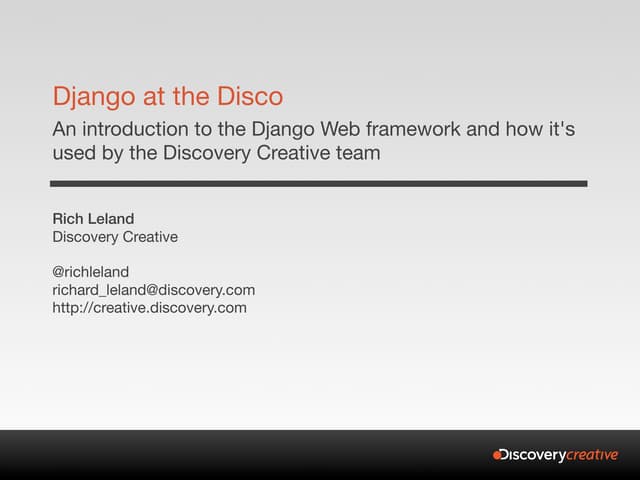 Django at the Disco

An introduction to the Django Web framework and how it's used by the Discovery Creative team

Rich Leland
Discovery Creative

@richleland
richard_leland@discovery.com
http://creative.discovery.com

Discoverycreative